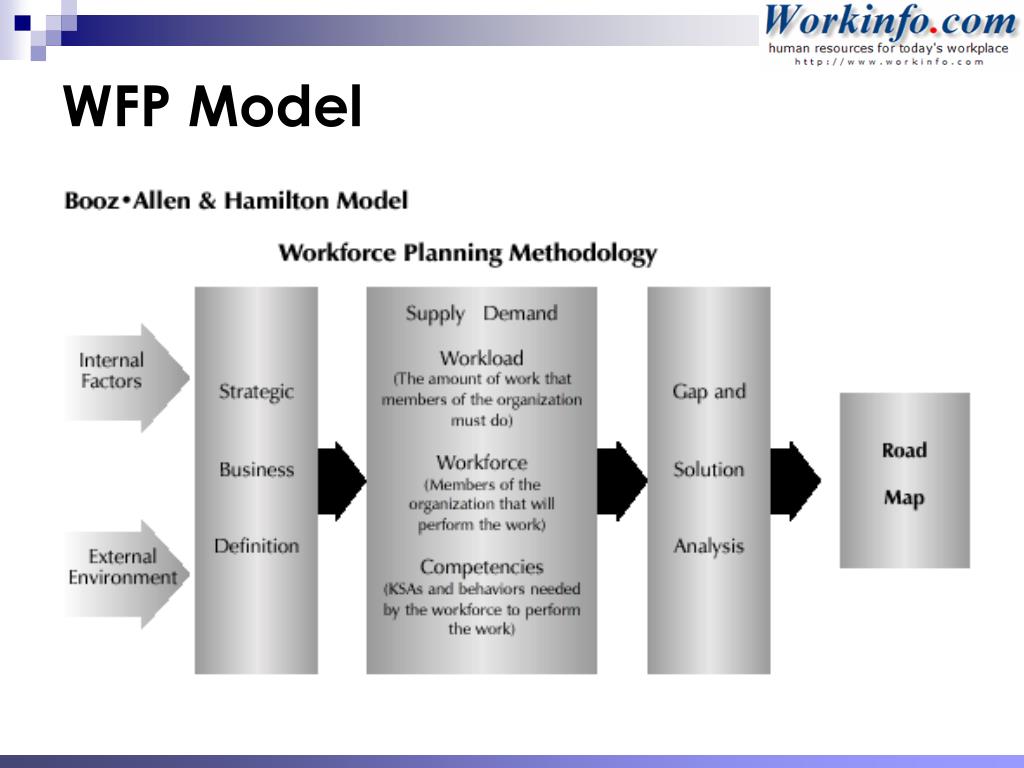 Workinfo.com
human resources for today's workplace
http://www.workinfo.com

WFP Model

Booz•Allen & Hamilton Model

Workforce Planning Methodology

Internal Factors

External Environment

Strategic

Business

Definition

Supply Demand

Workload
(The amount of work that members of the organization must do)

Workforce
(Members of the organization that will perform the work)

Competencies
(KSAs and behaviors needed by the workforce to perform the work)

Gap and

Solution

Analysis

Road

Map